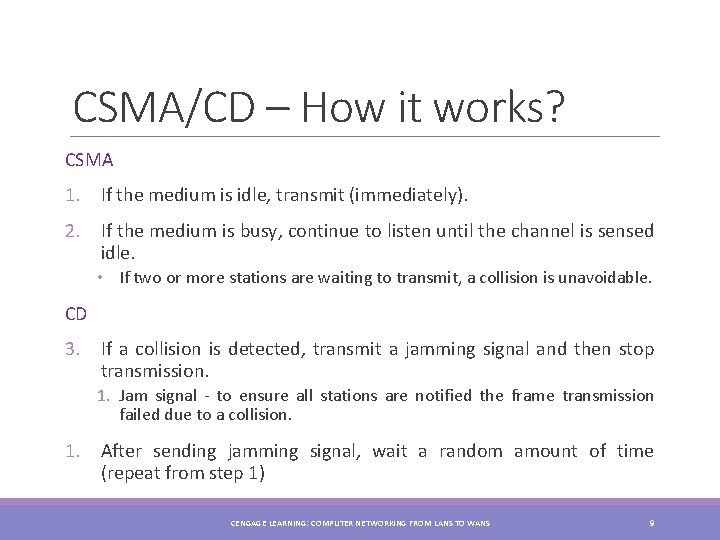 CSMA/CD – How it works?

CSMA

1. If the medium is idle, transmit (immediately).

2. If the medium is busy, continue to listen until the channel is sensed idle.

• If two or more stations are waiting to transmit, a collision is unavoidable.

CD

3. If a collision is detected, transmit a jamming signal and then stop transmission.

1. Jam signal - to ensure all stations are notified the frame transmission failed due to a collision.

1. After sending jamming signal, wait a random amount of time (repeat from step 1)

CENGAGE LEARNING: COMPUTER NETWORKING FROM LANS TO WANS

9